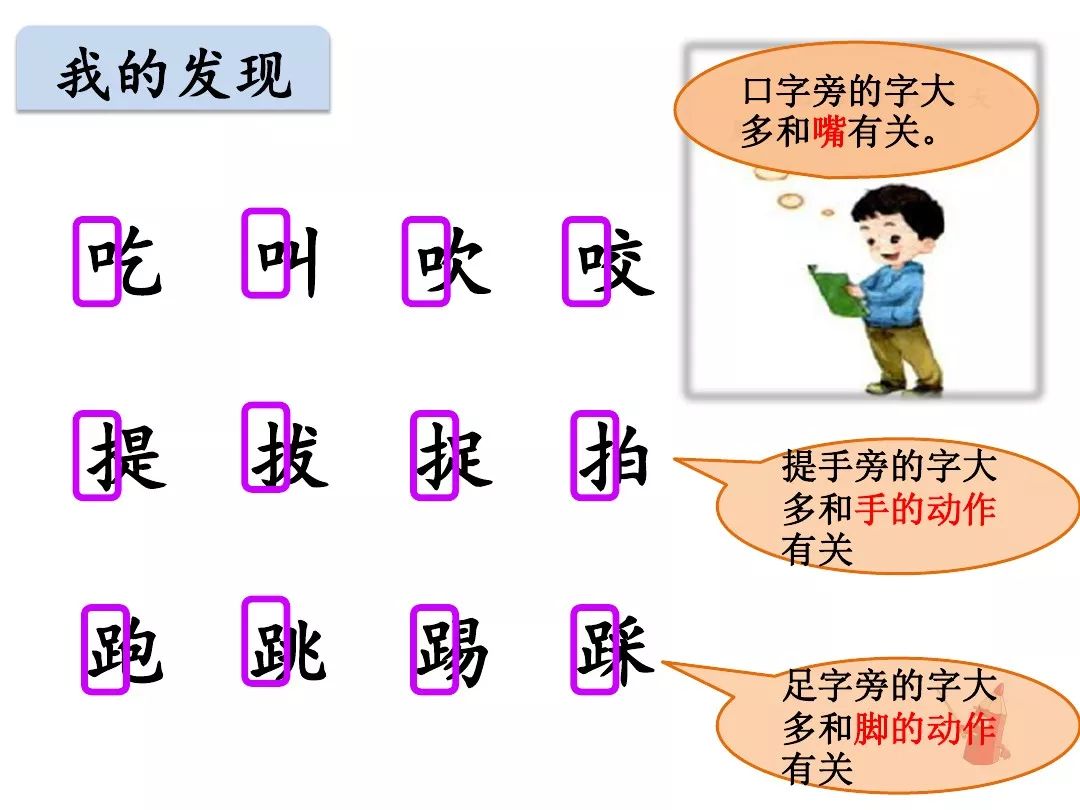 我的发现

口字旁的字大多和嘴有关。

吃 叫 吹 咬

提 拔 捉 拍

提手旁的字大多和手的动作有关

跑 跳 踢 踩

足字旁的字大多和脚的动作有关